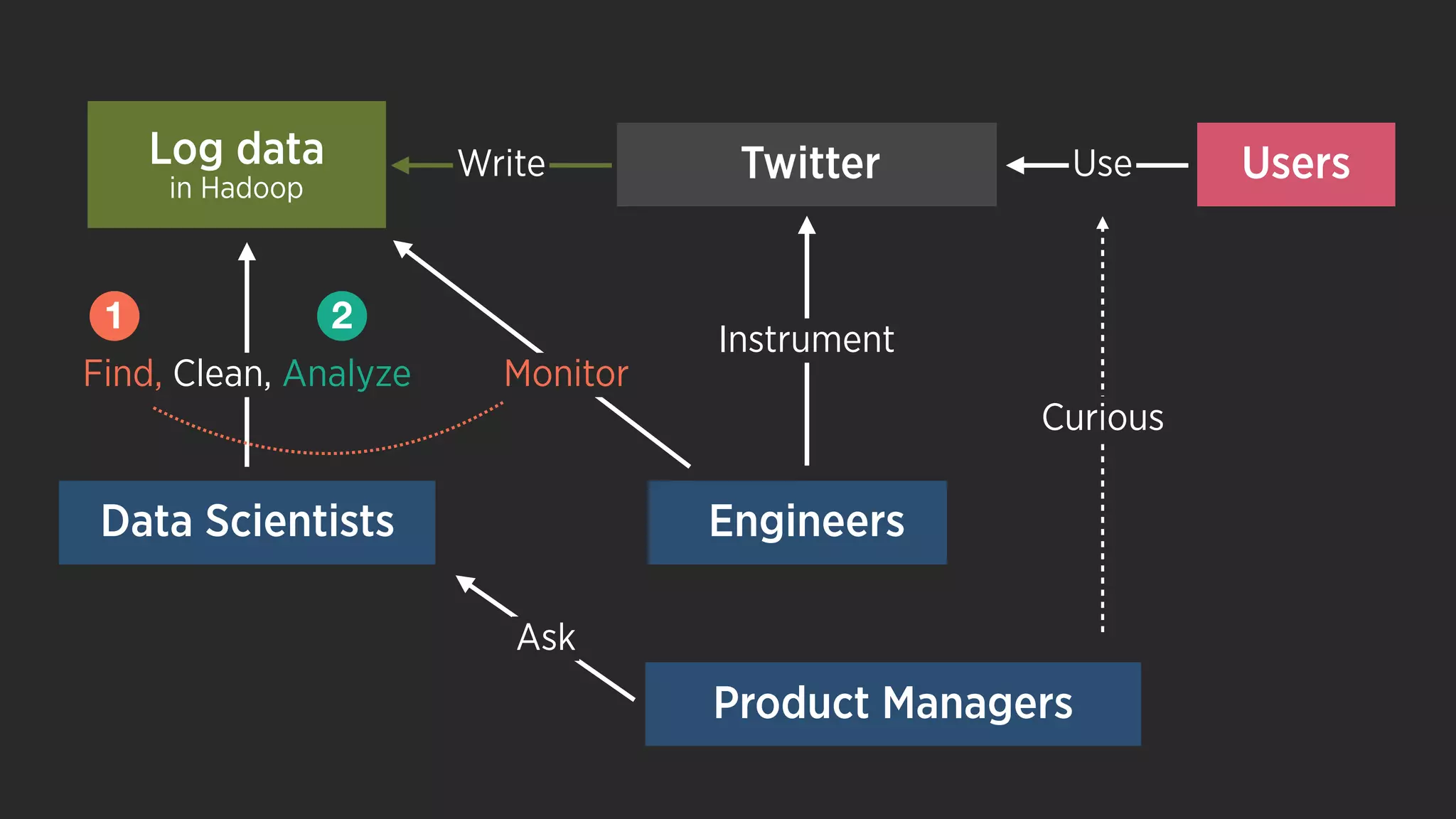 Log data
in Hadoop

Write

Twitter

Use

Users

1

2

Find, Clean, Analyze

Monitor

Instrument

Curious

Data Scientists

Engineers

Ask

Product Managers